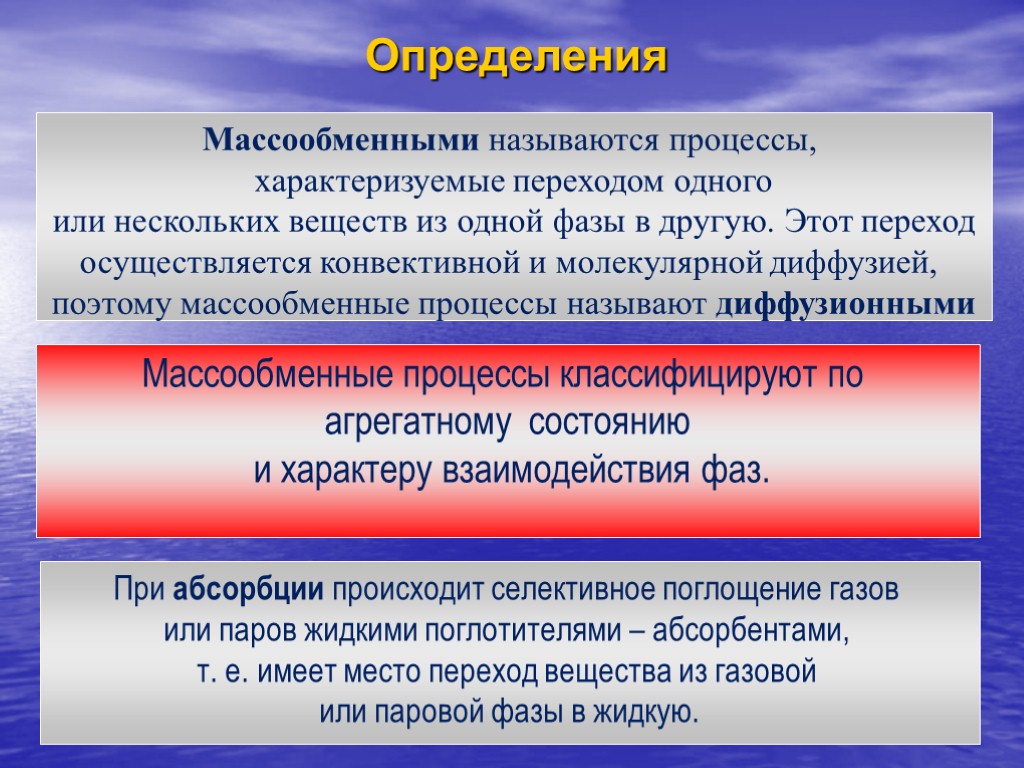 Определения

Массообменными называются процессы, характеризуемые переходом одного или нескольких веществ из одной фазы в другую. Этот переход осуществляется конвективной и молекулярной диффузией, поэтому массообменные процессы называют диффузионными

Массообменные процессы классифицируют по агрегатному состоянию и характеру взаимодействия фаз.

При абсорбции происходит селективное поглощение газов или паров жидкими поглотителями – абсорбентами, т. е. имеет место переход вещества из газовой или паровой фазы в жидкую.